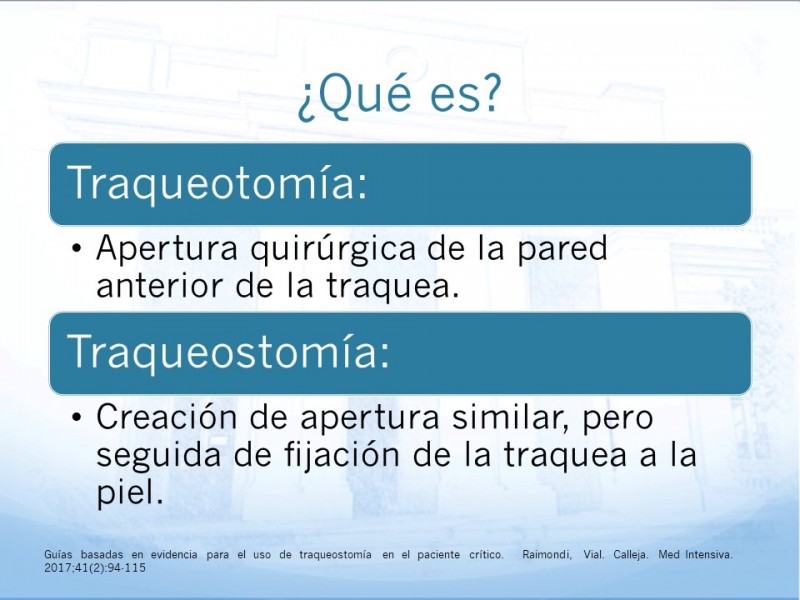 ¿Qué es?

Traqueotomía:

• Apertura quirúrgica de la pared anterior de la traquea.

Traqueostomía:

• Creación de apertura similar, pero seguida de fijación de la traquea a la piel.

Guías basadas en evidencia para el uso de traqueostomía en el paciente crítico. Raimondi, Vial. Calleja. Med Intensiva. 2017;41(2):94-115